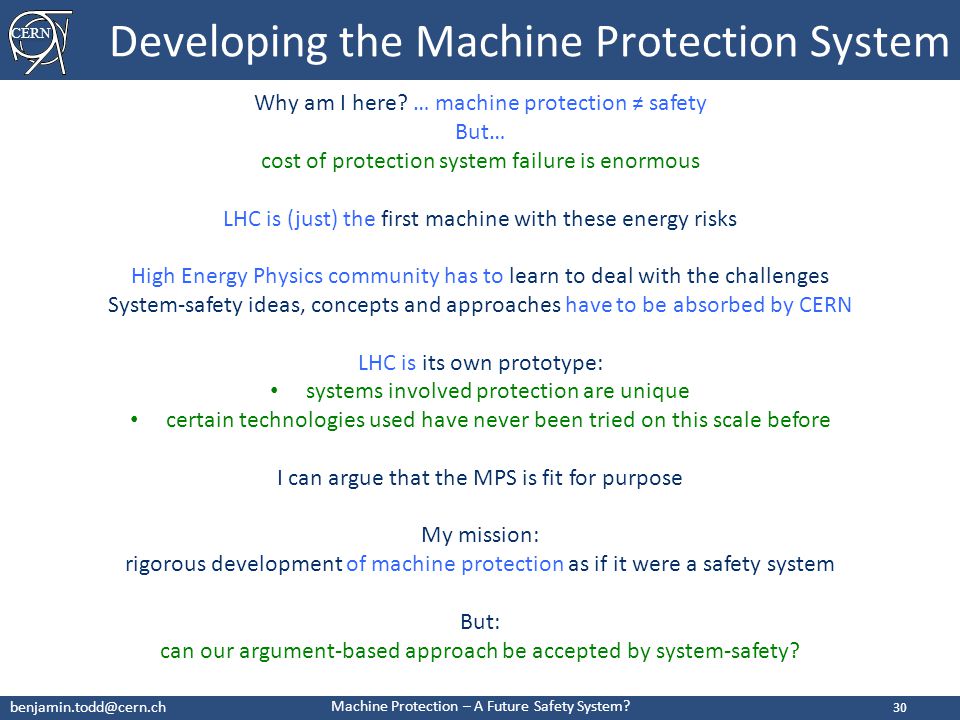 CERN

Developing the Machine Protection System

Why am I here? … machine protection ≠ safety
But…
cost of protection system failure is enormous

LHC is (just) the first machine with these energy risks

High Energy Physics community has to learn to deal with the challenges
System-safety ideas, concepts and approaches have to be absorbed by CERN

LHC is its own prototype:
• systems involved protection are unique
• certain technologies used have never been tried on this scale before

I can argue that the MPS is fit for purpose

My mission:
rigorous development of machine protection as if it were a safety system

But:
can our argument-based approach be accepted by system-safety?

benjamin.todd@cern.ch

Machine Protection – A Future Safety System?

30